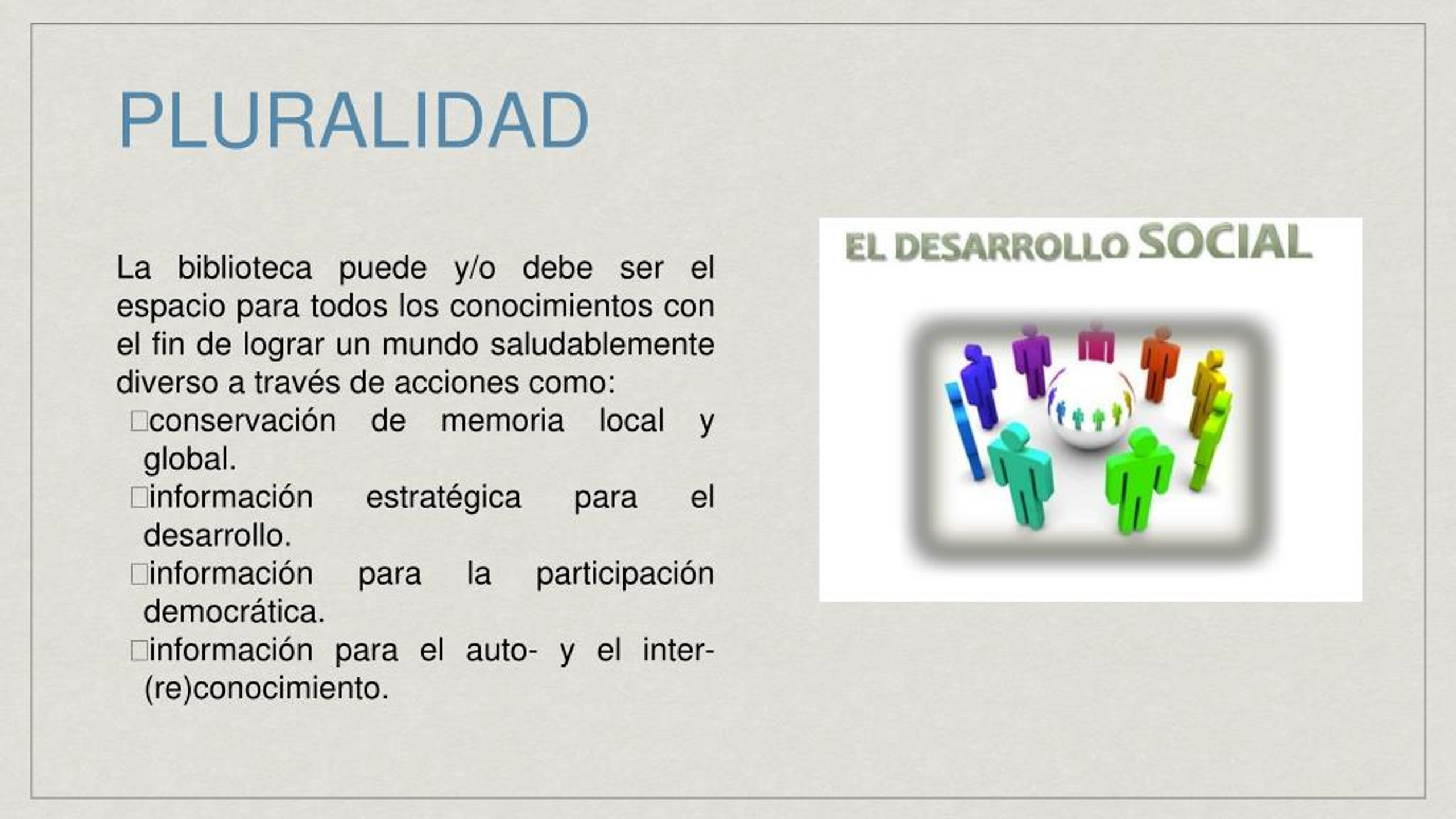 PLURALIDAD

La biblioteca puede y/o debe ser el espacio para todos los conocimientos con el fin de lograr un mundo saludablemente diverso a través de acciones como:
□conservación de memoria local y global.
□información estratégica para el desarrollo.
□información para la participación democrática.
□información para el auto- y el inter-(re)conocimiento.

EL DESARROLLO SOCIAL